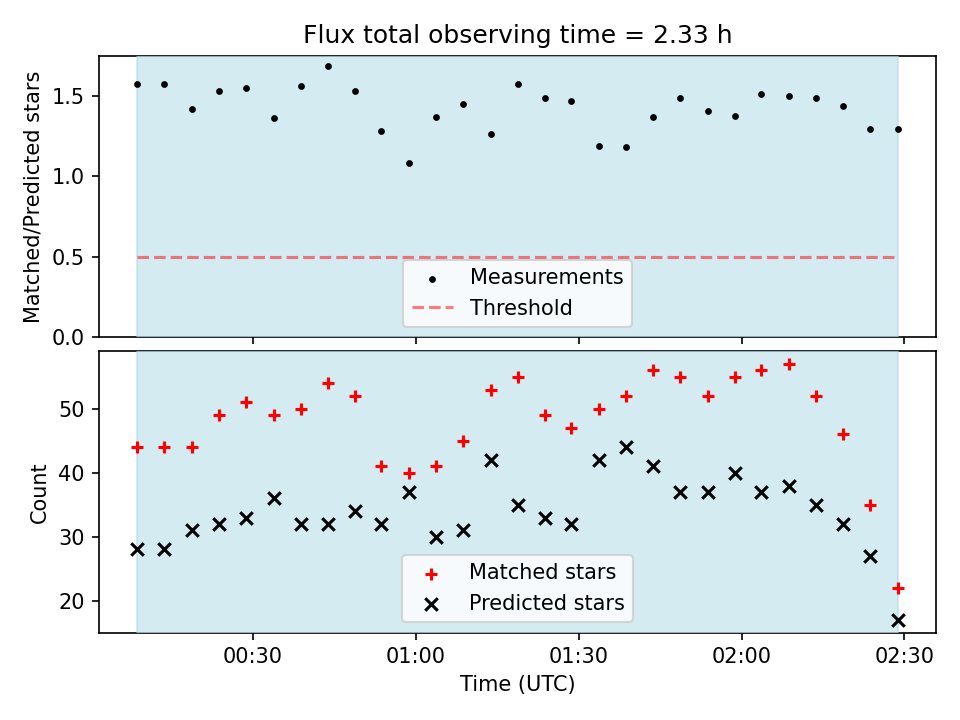 Flux total observing time = 2.33 h

Matched/Predicted stars

1.5
1.0
0.5
0.0

Measurements
Threshold

Count

50
40
30
20

Matched stars
Predicted stars

00:30
01:00
01:30
02:00
02:30

Time (UTC)